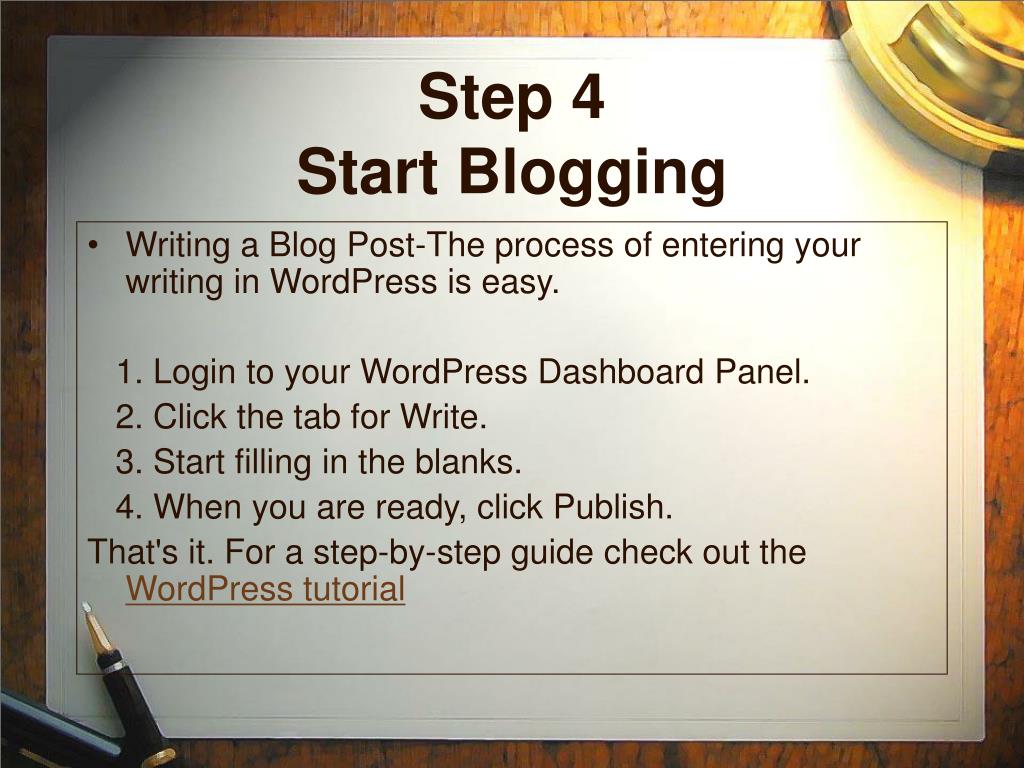 Step 4
Start Blogging

• Writing a Blog Post-The process of entering your writing in WordPress is easy.

1. Login to your WordPress Dashboard Panel.
2. Click the tab for Write.
3. Start filling in the blanks.
4. When you are ready, click Publish.

That's it. For a step-by-step guide check out the WordPress tutorial